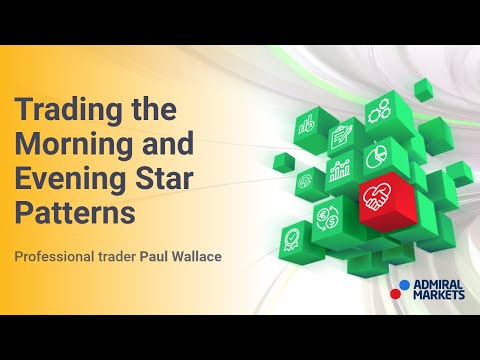 Trading the Morning and Evening Star Patterns

Professional trader Paul Wallace

ADMIRAL MARKETS